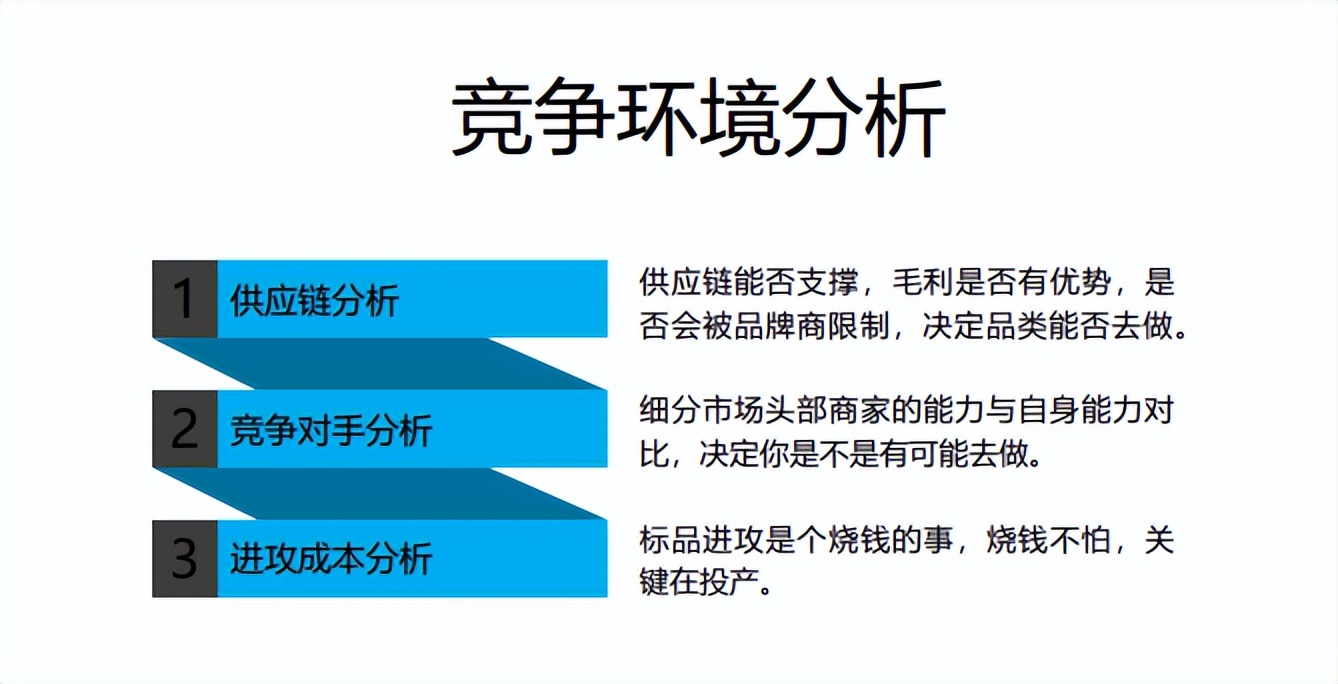 竞争环境分析

1 供应链分析

供应链能否支撑，毛利是否有优势，是否会被品牌商限制，决定品类能否去做。

2 竞争对手分析

细分市场头部商家的能力与自身能力对比，决定你是不是有可能去做。

3 进攻成本分析

标品进攻是个烧钱的事，烧钱不怕，关键在投产。